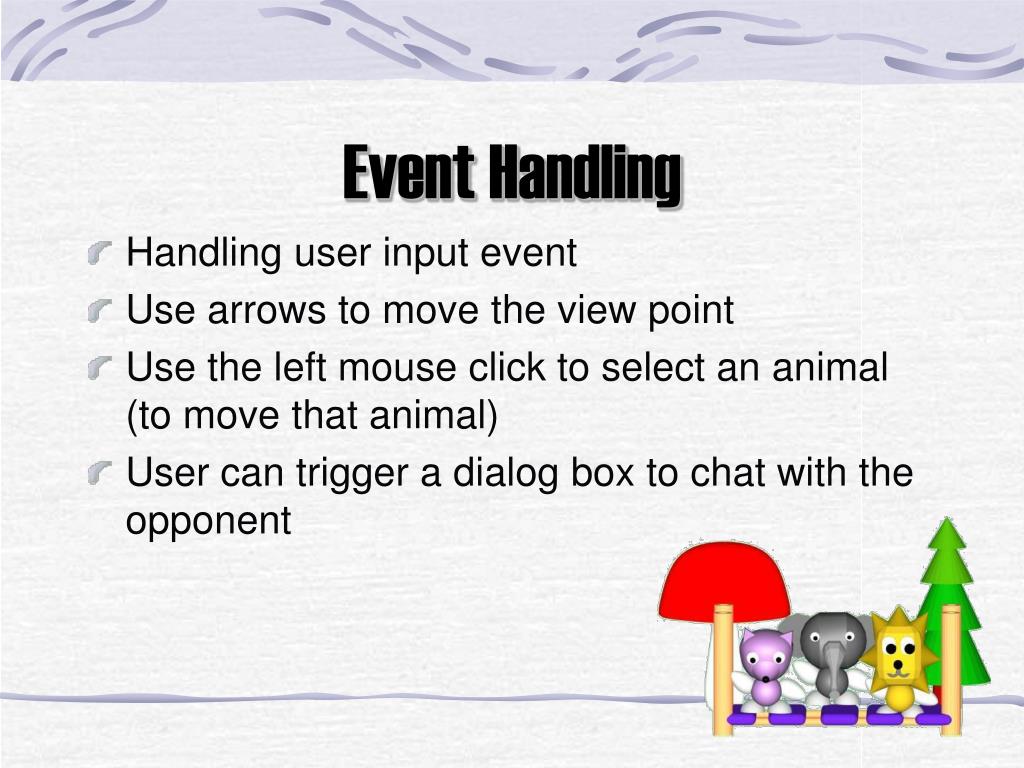 Event Handling

Handling user input event

Use arrows to move the view point

Use the left mouse click to select an animal (to move that animal)

User can trigger a dialog box to chat with the opponent